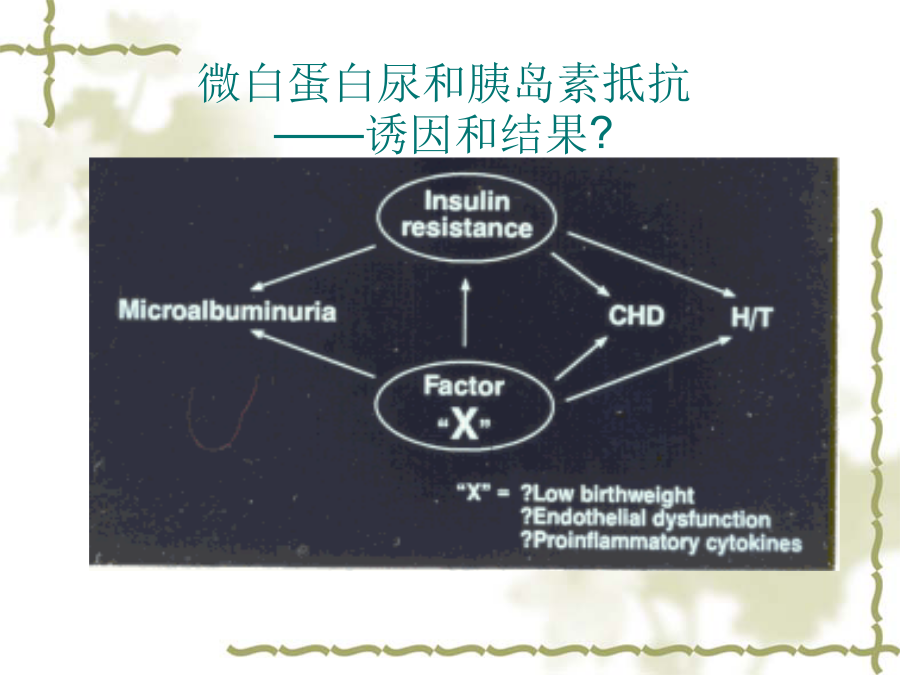 微白蛋白尿和胰岛素抵抗
——诱因和结果?

Insulin resistance

Microalbuminuria

CHD

H/T

Factor "X"

"X" = ?Low birthweight
?Endothelial dysfunction
?Proinflammatory cytokines